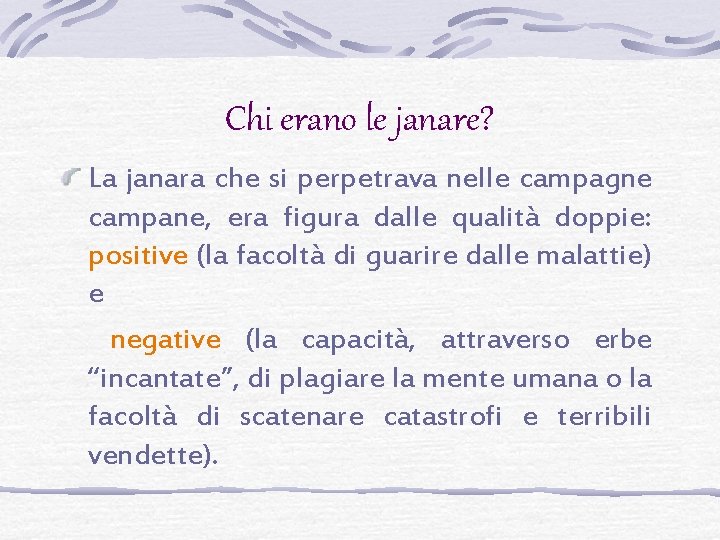 Chi erano le janare?

La janara che si perpetrava nelle campagne campane, era figura dalle qualità doppie: positive (la facoltà di guarire dalle malattie) e

negative (la capacità, attraverso erbe “incantate”, di plagiare la mente umana o la facoltà di scatenare catastrofi e terribili vendette).